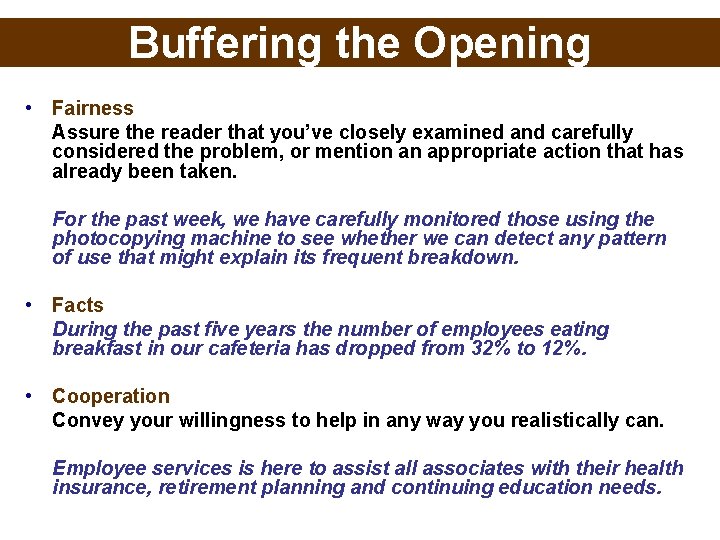 Buffering the Opening

• Fairness
Assure the reader that you've closely examined and carefully considered the problem, or mention an appropriate action that has already been taken.

For the past week, we have carefully monitored those using the photocopying machine to see whether we can detect any pattern of use that might explain its frequent breakdown.

• Facts
During the past five years the number of employees eating breakfast in our cafeteria has dropped from 32% to 12%.

• Cooperation
Convey your willingness to help in any way you realistically can.

Employee services is here to assist all associates with their health insurance, retirement planning and continuing education needs.